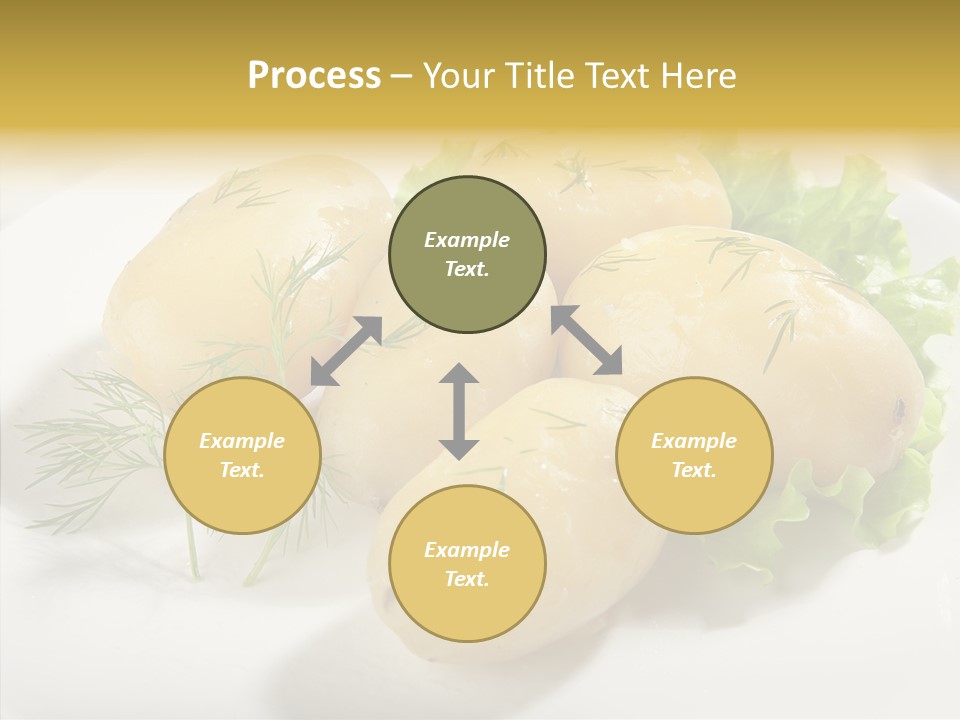 Process – Your Title Text Here

Example Text.

Example Text.

Example Text.

Example Text.